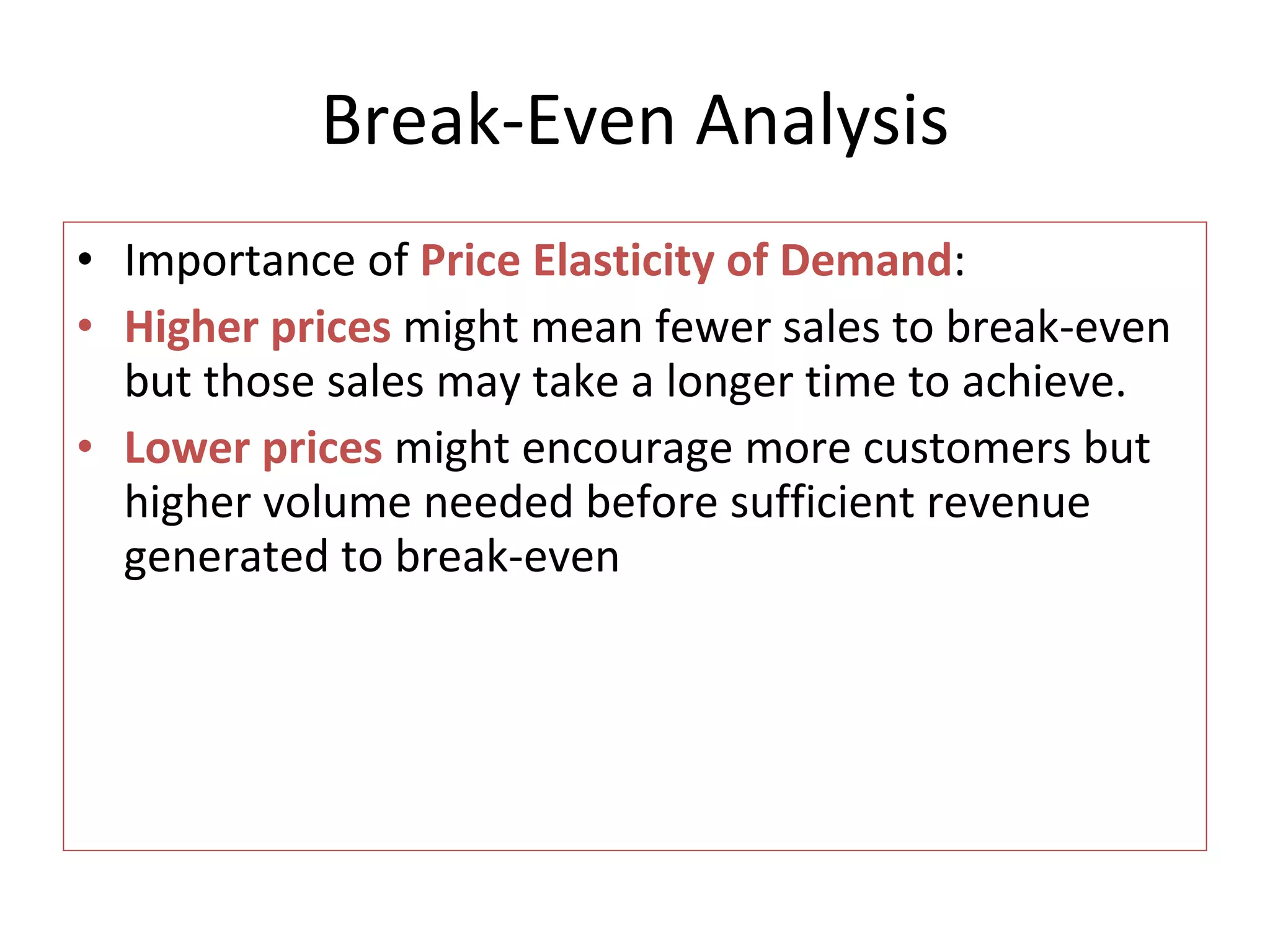 Break-Even Analysis

• Importance of Price Elasticity of Demand:

• Higher prices might mean fewer sales to break-even but those sales may take a longer time to achieve.

• Lower prices might encourage more customers but higher volume needed before sufficient revenue generated to break-even